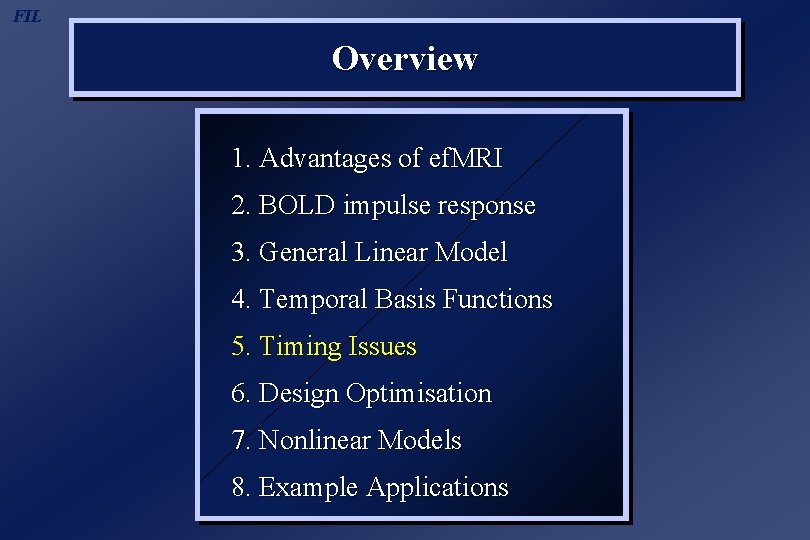 FIL

Overview

1. Advantages of efMRI
2. BOLD impulse response
3. General Linear Model
4. Temporal Basis Functions
5. Timing Issues
6. Design Optimisation
7. Nonlinear Models
8. Example Applications